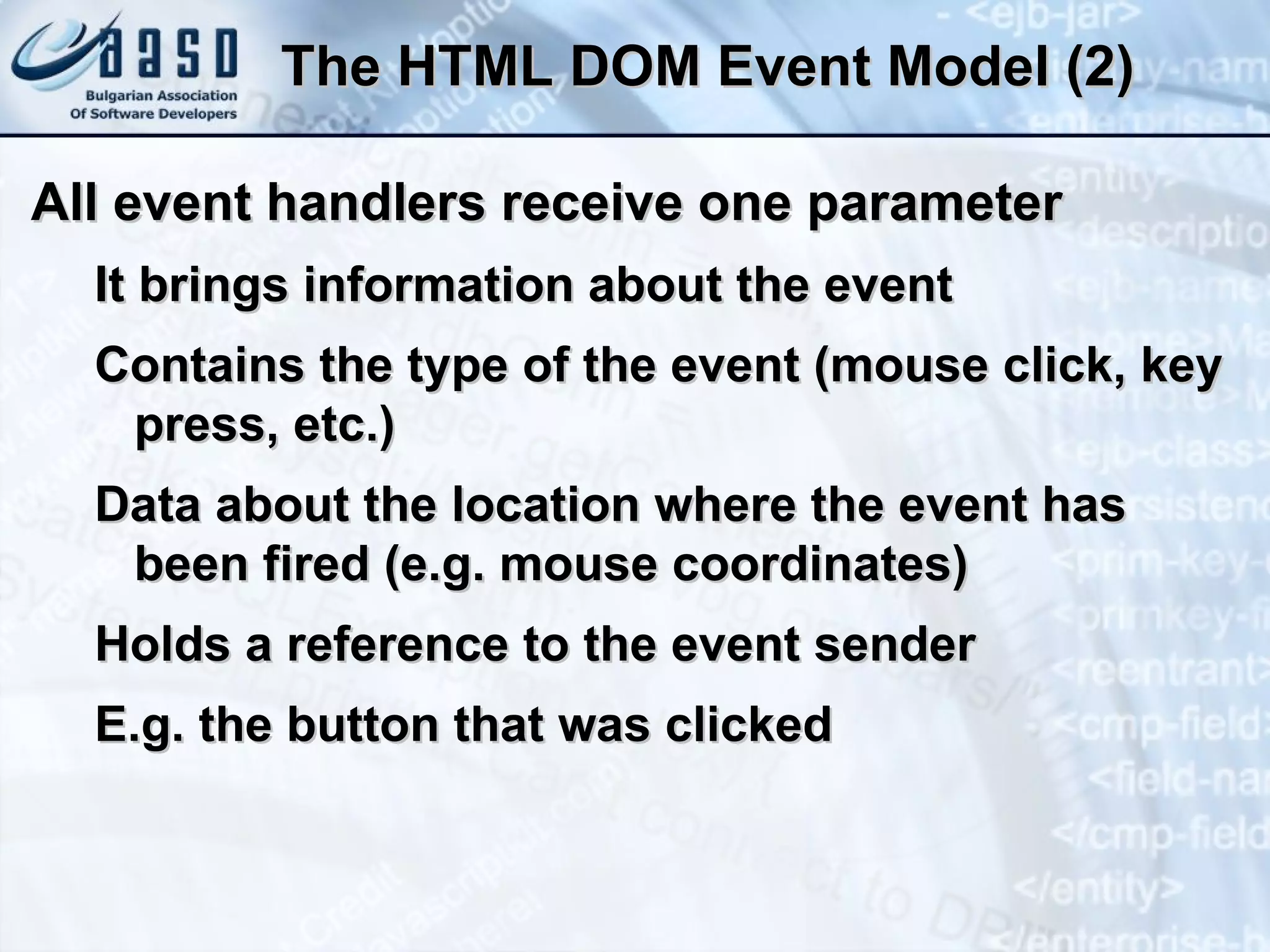 basd
Bulgarian Association
Of Software Developers

The HTML DOM Event Model (2)

All event handlers receive one parameter

It brings information about the event

Contains the type of the event (mouse click, key press, etc.)

Data about the location where the event has been fired (e.g. mouse coordinates)

Holds a reference to the event sender

E.g. the button that was clicked